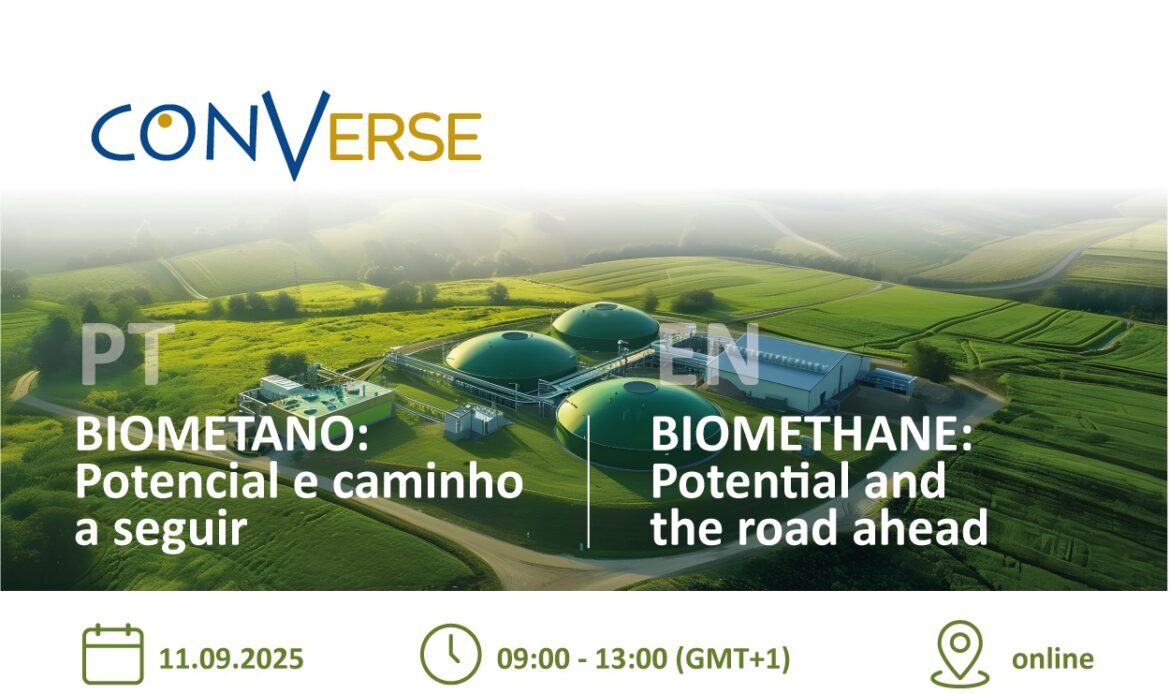 CONVERSE

PT

BIOMETANO: Potencial e caminho a seguir

EN

BIOMETHANE: Potential and the road ahead

11.09.2025

09:00 - 13:00 (GMT+1)

online